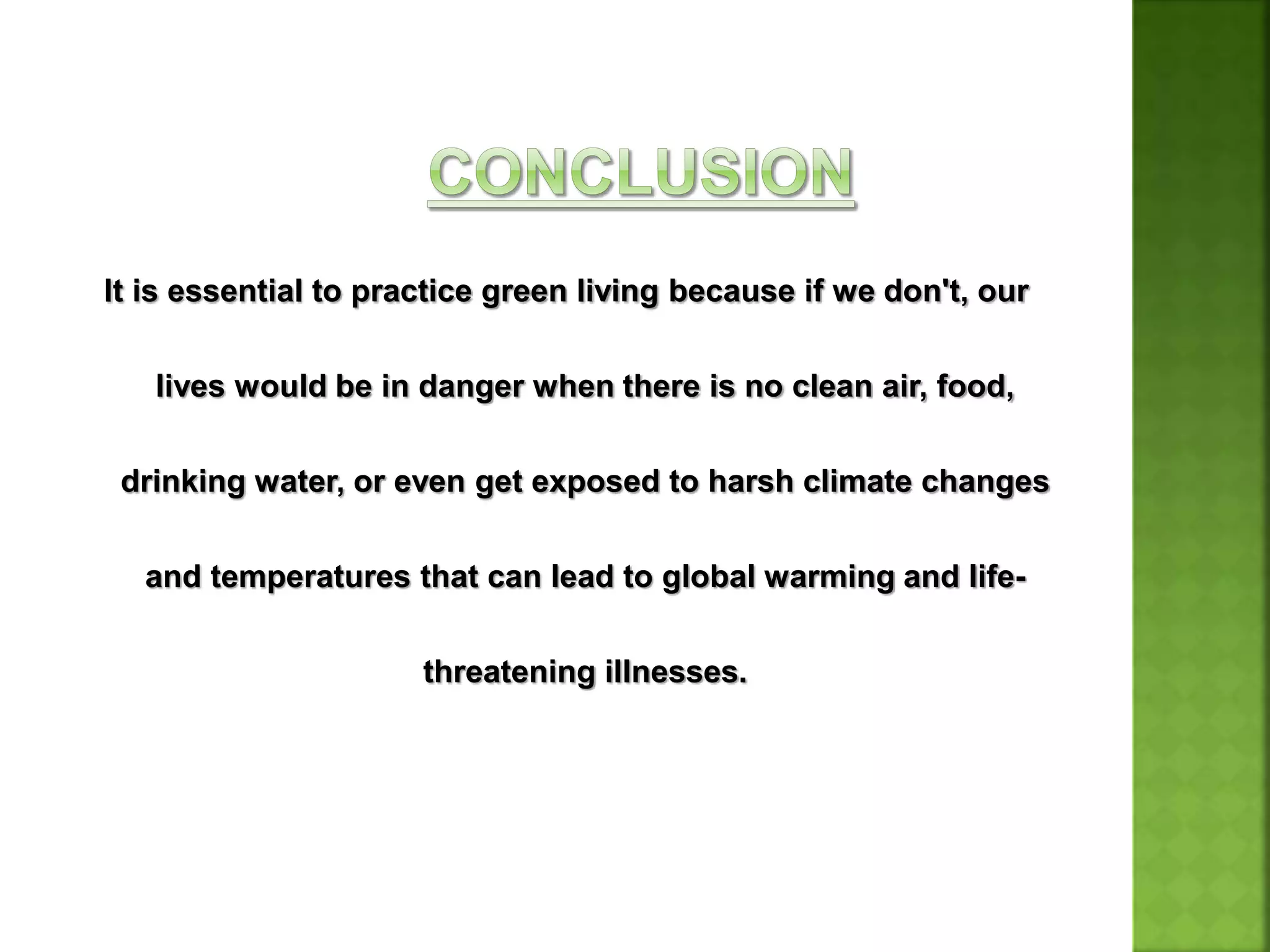 CONCLUSION

It is essential to practice green living because if we don't, our lives would be in danger when there is no clean air, food, drinking water, or even get exposed to harsh climate changes and temperatures that can lead to global warming and life-threatening illnesses.